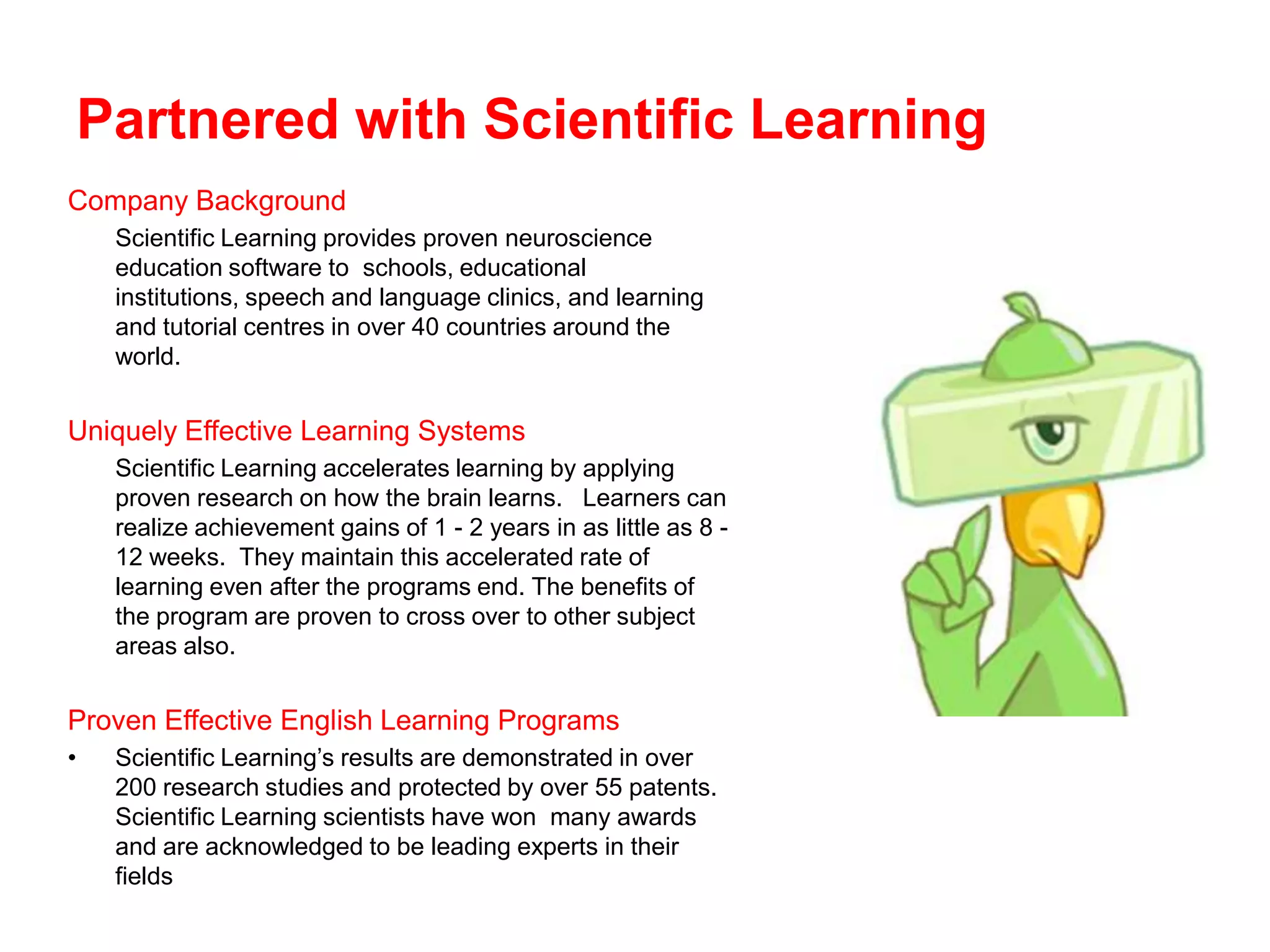 Partnered with Scientific Learning

Company Background

Scientific Learning provides proven neuroscience education software to schools, educational institutions, speech and language clinics, and learning and tutorial centres in over 40 countries around the world.

Uniquely Effective Learning Systems

Scientific Learning accelerates learning by applying proven research on how the brain learns. Learners can realize achievement gains of 1 - 2 years in as little as 8 - 12 weeks. They maintain this accelerated rate of learning even after the programs end. The benefits of the program are proven to cross over to other subject areas also.

Proven Effective English Learning Programs

• Scientific Learning's results are demonstrated in over 200 research studies and protected by over 55 patents. Scientific Learning scientists have won many awards and are acknowledged to be leading experts in their fields